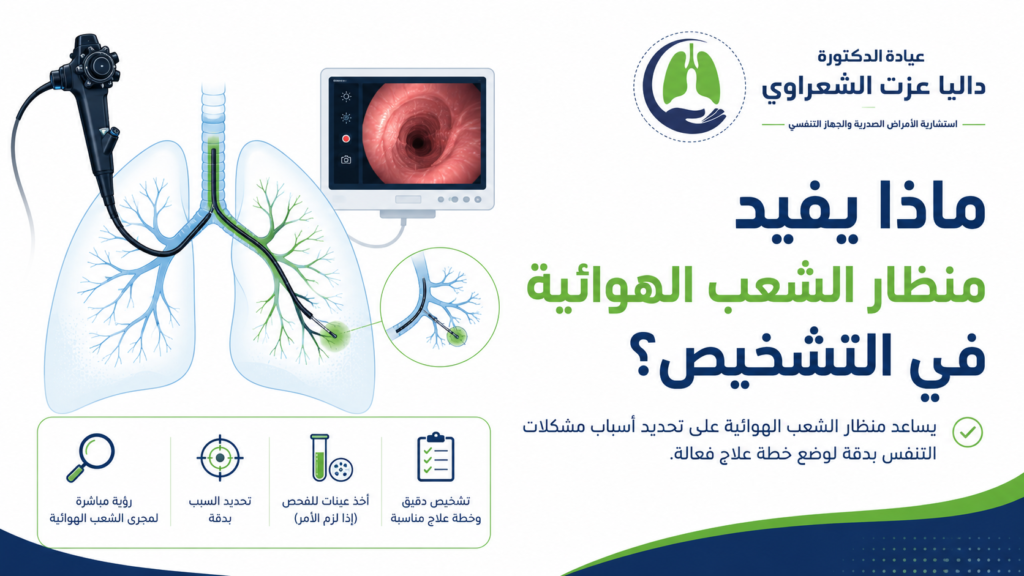 عيادة الدكتورة
داليا عزت الشعراوي
استشارية الأمراض الصدرية والجهاز التنفسي

ماذا يفيد
منظار الشعب الهوائية
في التشخيص؟

يساعد منظار الشعب الهوائية على تحديد أسباب مشكلات التنفس بدقة لوضع خطة علاج فعالة.

تشخيص دقيق
وخطة علاج مناسبة

أخذ عينات للفحص
(إذا لزم الأمر)

تحديد السبب
بدقة

رؤية مباشرة
لمجرى الشعب الهوائية